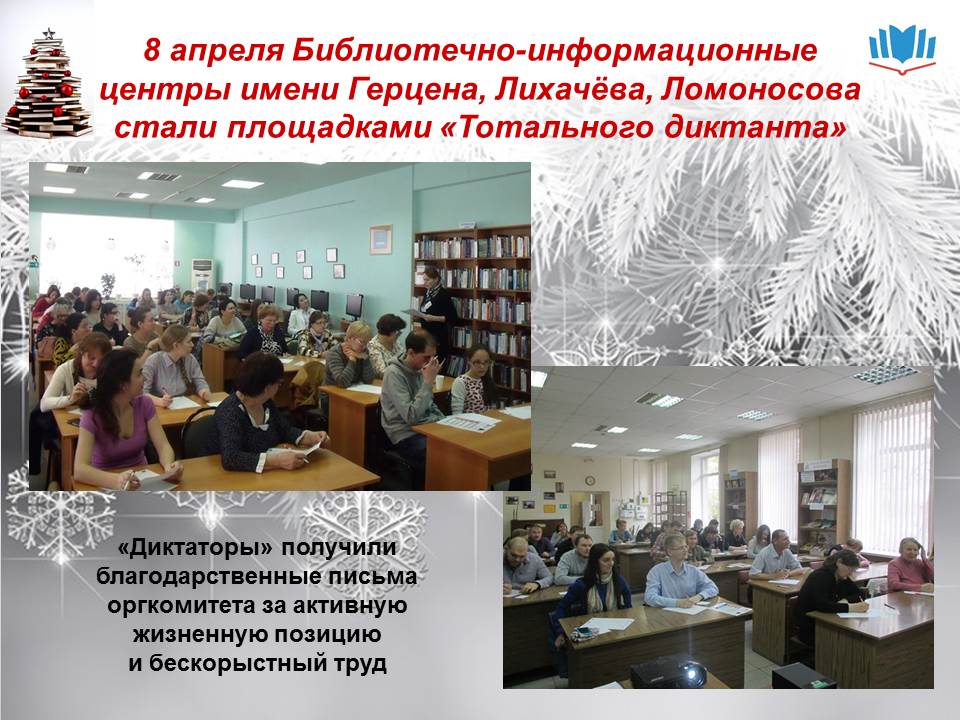 8 апреля Библиотечно-информационные центры имени Герцена, Лихачёва, Ломоносова стали площадками «Тотального диктанта»

«Диктаторы» получили благодарственные письма оргкомитета за активную жизненную позицию и бескорыстный труд